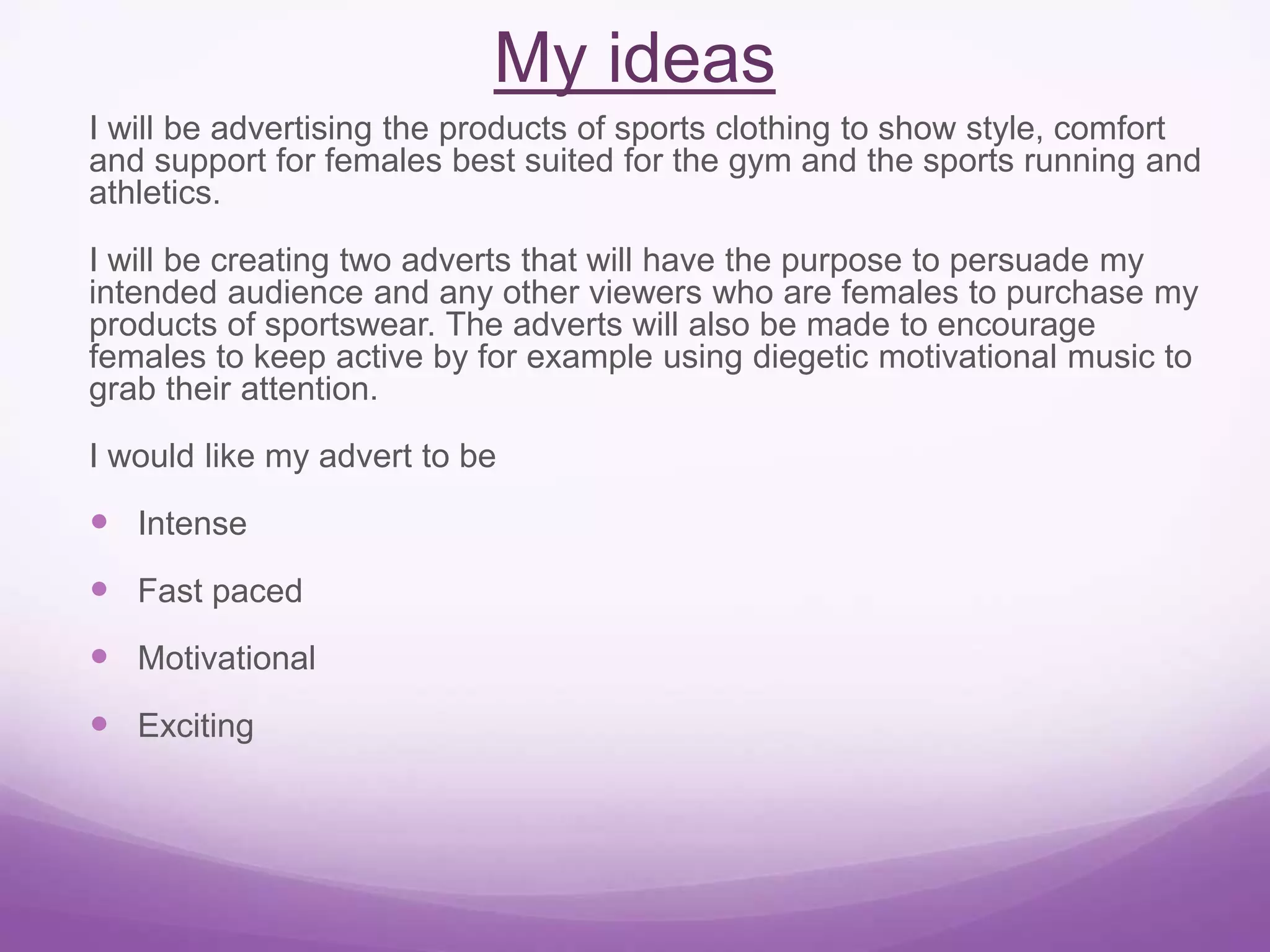 My ideas

I will be advertising the products of sports clothing to show style, comfort and support for females best suited for the gym and the sports running and athletics.

I will be creating two adverts that will have the purpose to persuade my intended audience and any other viewers who are females to purchase my products of sportswear. The adverts will also be made to encourage females to keep active by for example using diegetic motivational music to grab their attention.

I would like my advert to be

- Intense
- Fast paced
- Motivational
- Exciting